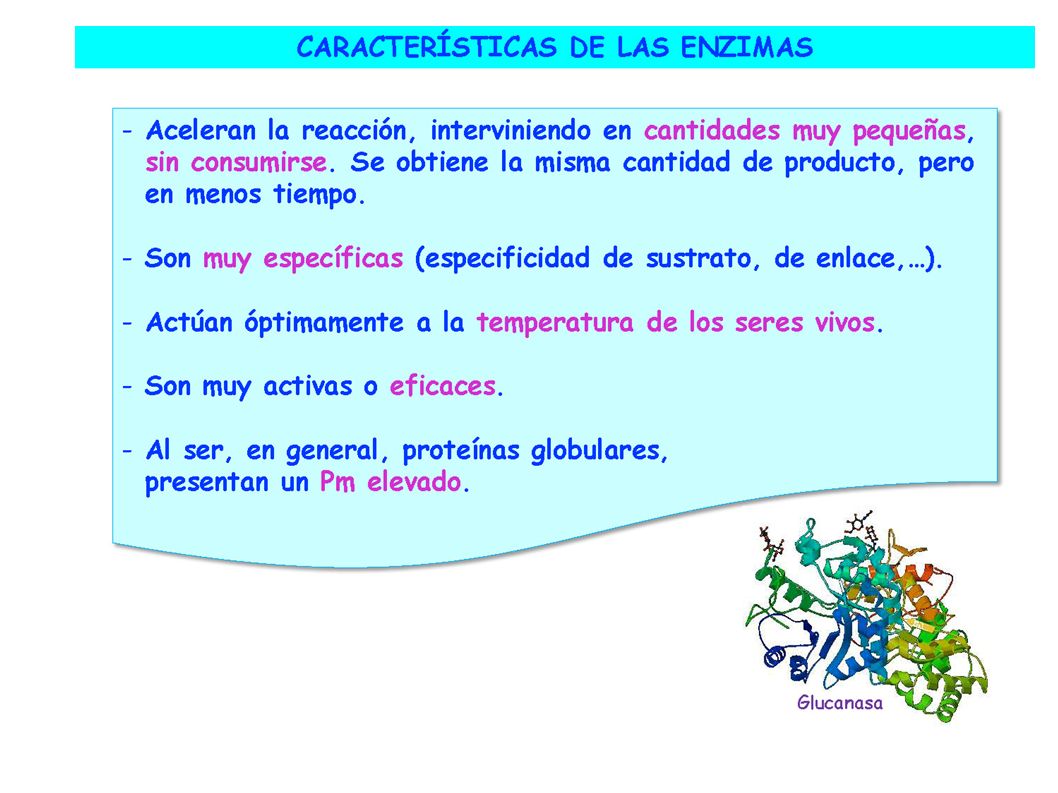 CARACTERÍSTICAS DE LAS ENZIMAS

- Aceleran la reacción, interviniendo en cantidades muy pequeñas, sin consumirse. Se obtiene la misma cantidad de producto, pero en menos tiempo.

- Son muy específicas (especificidad de sustrato, de enlace,…).

- Actúan óptimamente a la temperatura de los seres vivos.

- Son muy activas o eficaces.

- Al ser, en general, proteínas globulares, presentan un Pm elevado.

Glucanasa